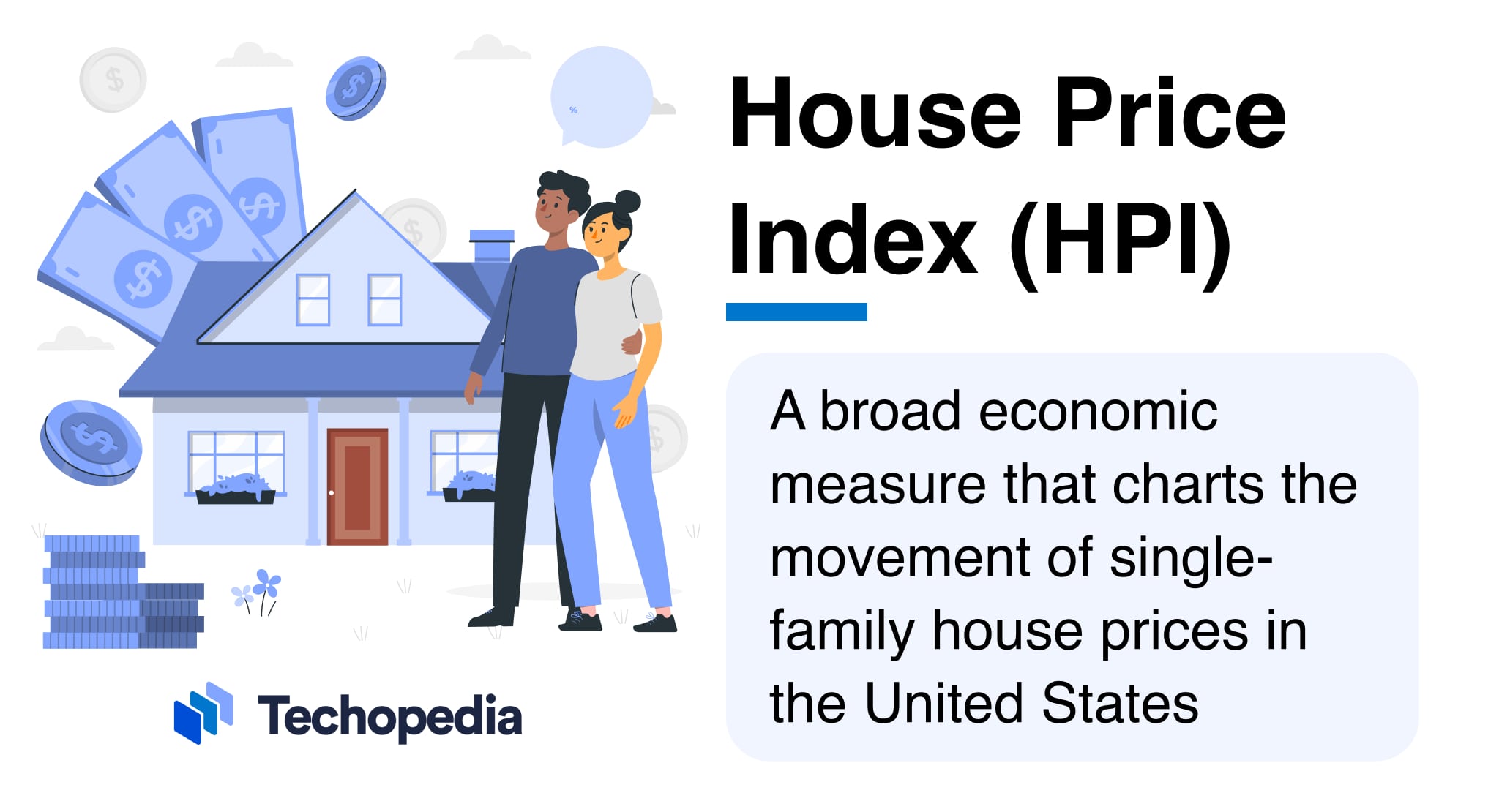 House Price Index (HPI)

A broad economic measure that charts the movement of single-family house prices in the United States

Techopedia